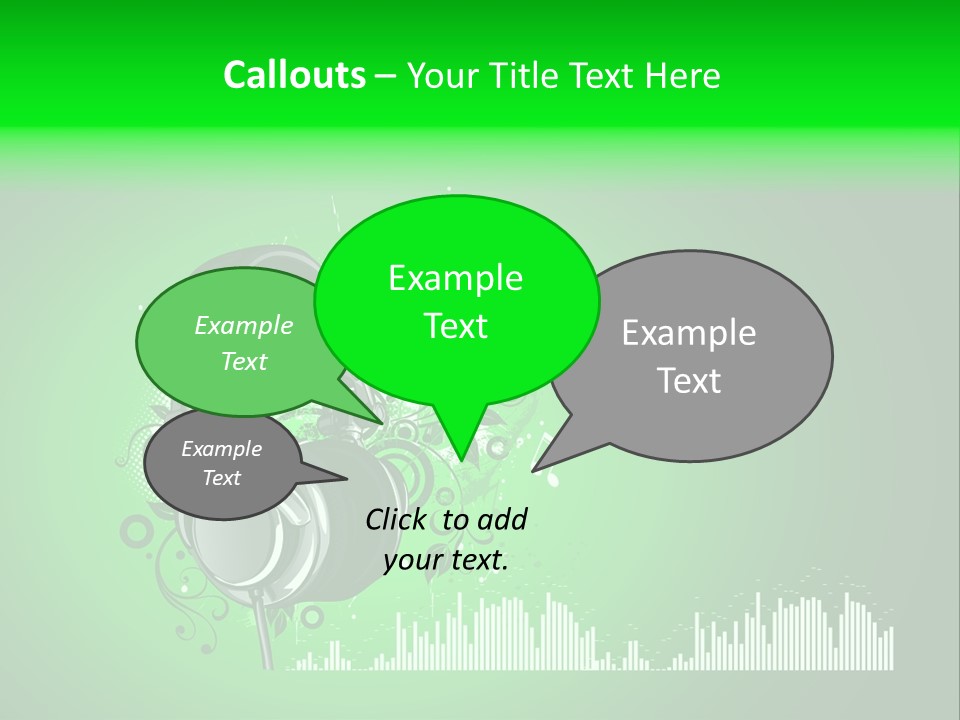 Callouts – Your Title Text Here

Example Text

Example Text

Example Text

Example Text

Click to add your text.